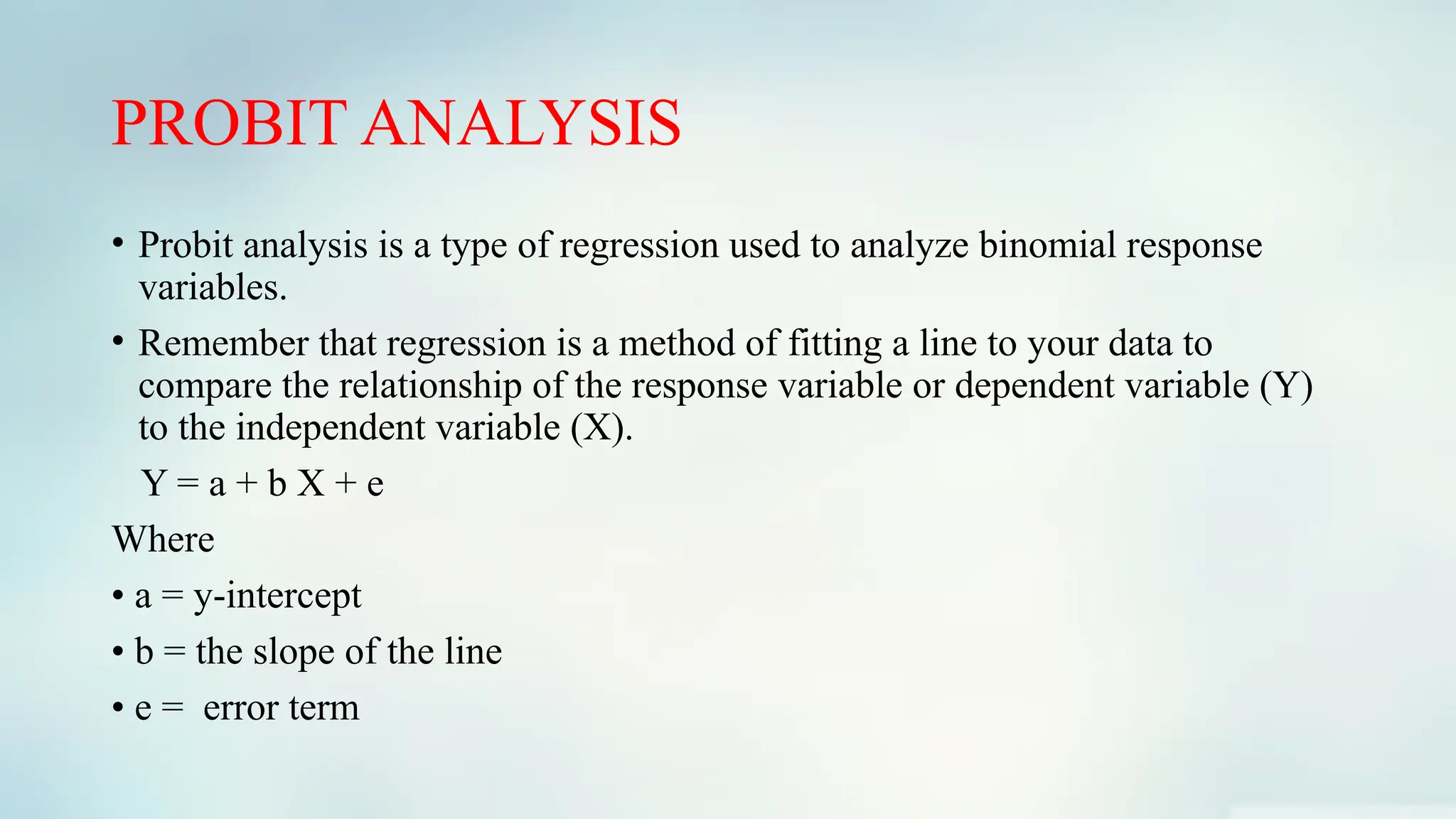 PROBIT ANALYSIS

• Probit analysis is a type of regression used to analyze binomial response variables.

• Remember that regression is a method of fitting a line to your data to compare the relationship of the response variable or dependent variable (Y) to the independent variable (X).

$Y = a + b X + e$

Where

• a = y-intercept

• b = the slope of the line

• e = error term